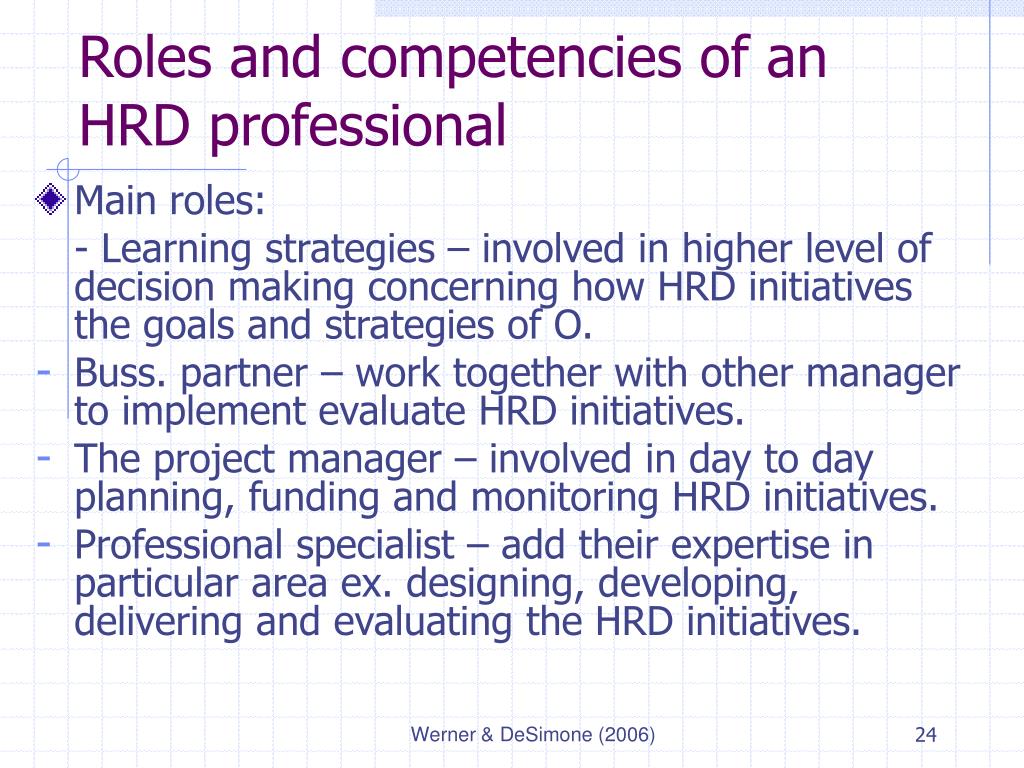 Roles and competencies of an HRD professional

Main roles:

- Learning strategies – involved in higher level of decision making concerning how HRD initiatives the goals and strategies of O.

- Buss. partner – work together with other manager to implement evaluate HRD initiatives.

- The project manager – involved in day to day planning, funding and monitoring HRD initiatives.

- Professional specialist – add their expertise in particular area ex. designing, developing, delivering and evaluating the HRD initiatives.

Werner & DeSimone (2006)

24